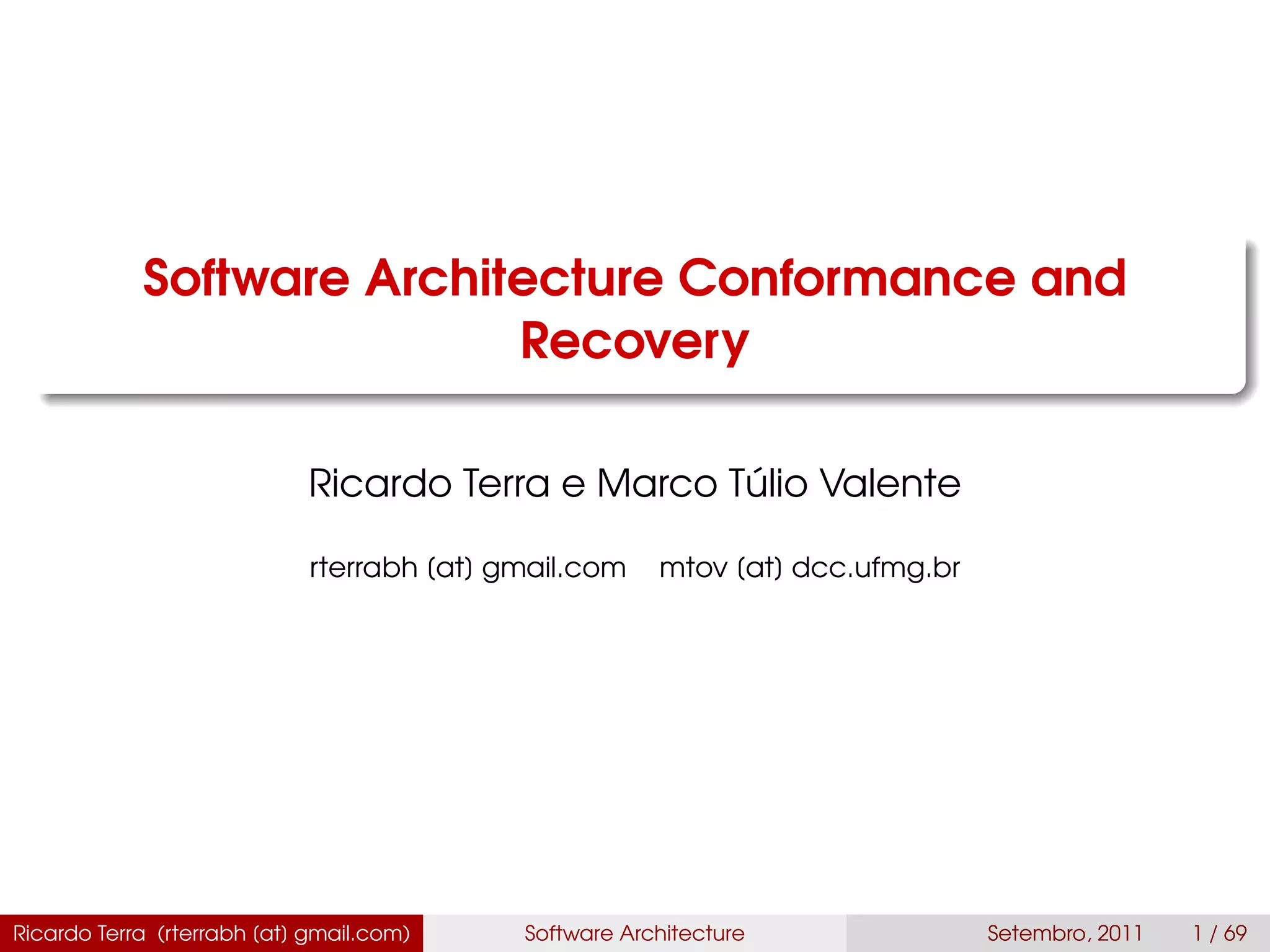 Software Architecture Conformance and Recovery

Ricardo Terra e Marco Túlio Valente

rterrabh (at) gmail.com mtov (at) dcc.ufmg.br

Ricardo Terra (rterrabh (at) gmail.com) Software Architecture Setembro, 2011 1 / 69